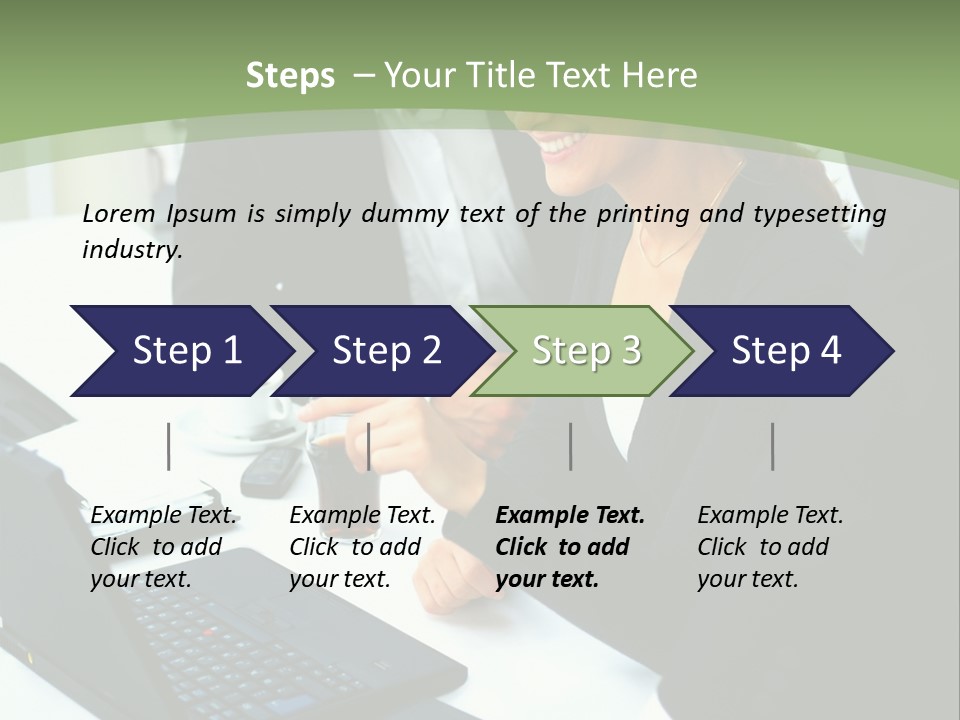 Steps – Your Title Text Here

Lorem Ipsum is simply dummy text of the printing and typesetting industry.

Step 1

Step 2

Step 3

Step 4

Example Text. Click to add your text.

Example Text. Click to add your text.

Example Text. Click to add your text.

Example Text. Click to add your text.